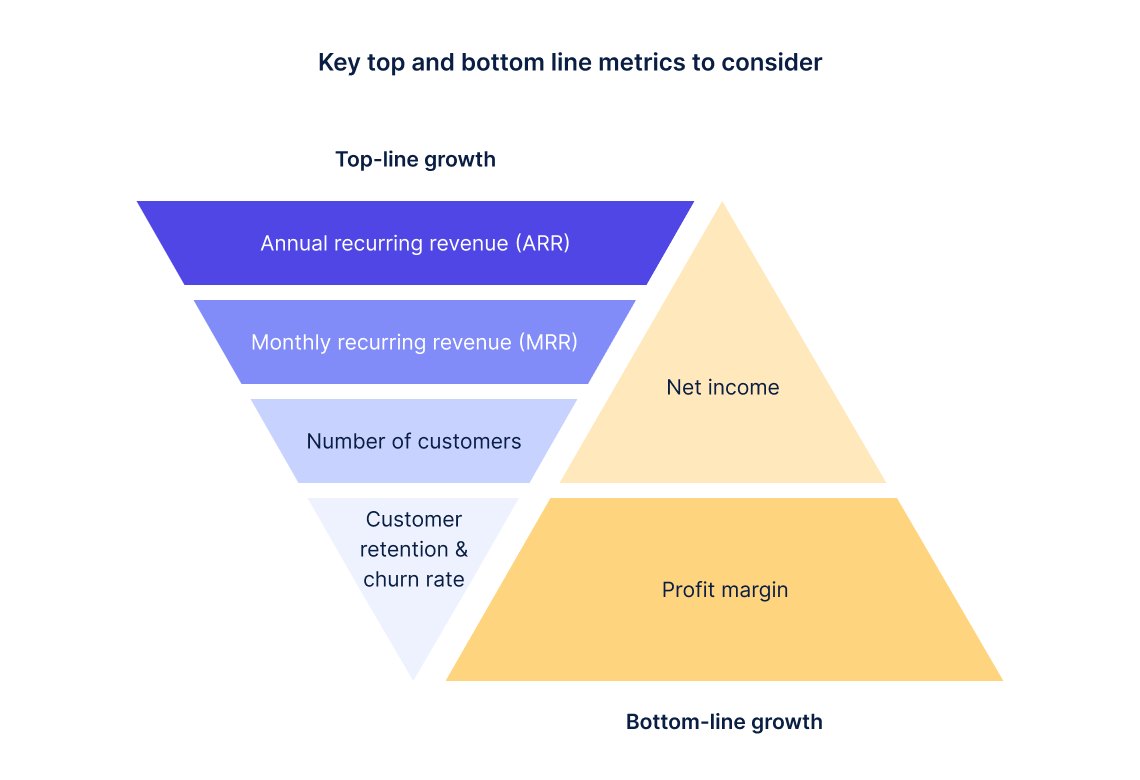 Key top and bottom line metrics to consider

Top-line growth

Annual recurring revenue (ARR)

Monthly recurring revenue (MRR)

Number of customers

Customer retention & churn rate

Net income

Profit margin

Bottom-line growth